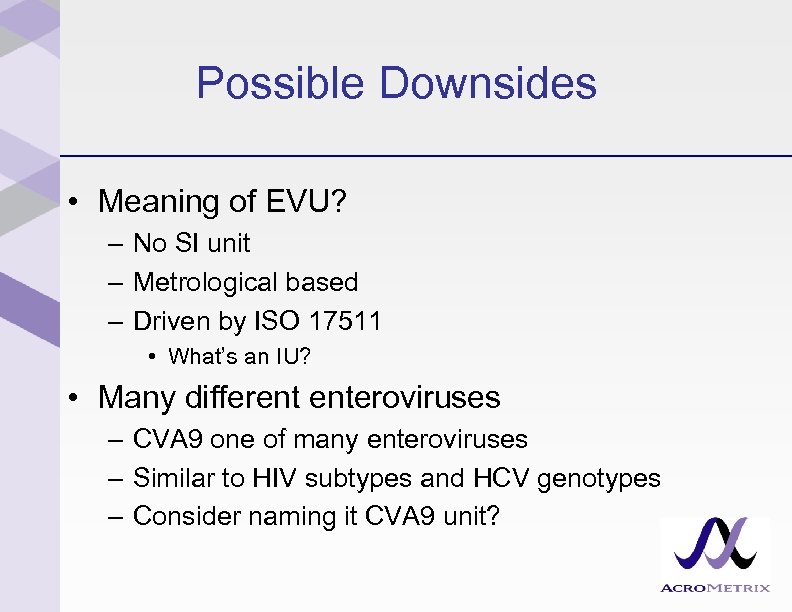 Possible Downsides

• Meaning of EVU?
– No SI unit
– Metrological based
– Driven by ISO 17511
• What's an IU?

• Many different enteroviruses
– CVA9 one of many enteroviruses
– Similar to HIV subtypes and HCV genotypes
– Consider naming it CVA9 unit?

ACROMETRIX